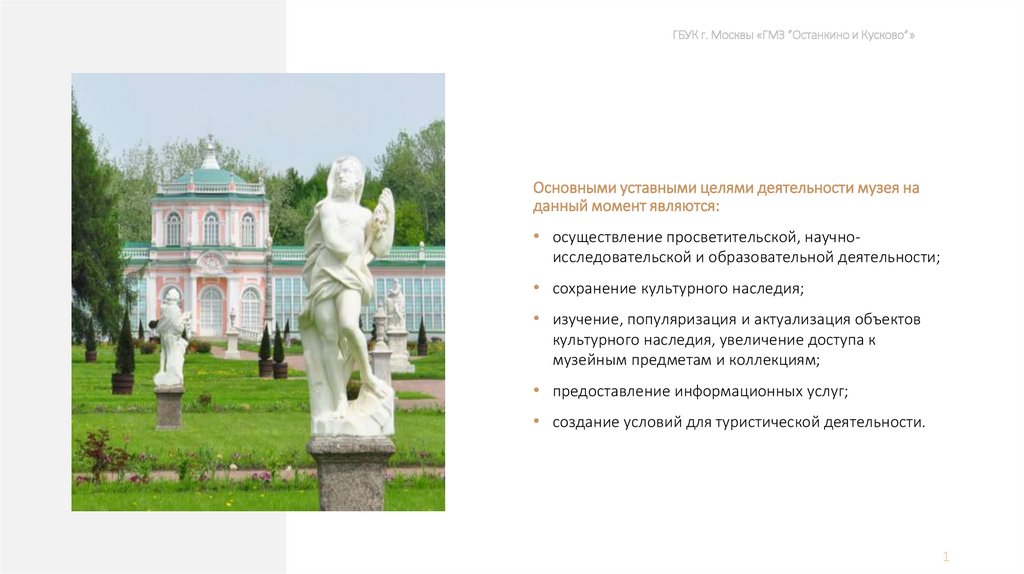 ГБУК г. Москвы «ГМЗ "Останкино и Кусково"»

Основными уставными целями деятельности музея на данный момент являются:

• осуществление просветительской, научно-исследовательской и образовательной деятельности;

• сохранение культурного наследия;

• изучение, популяризация и актуализация объектов культурного наследия, увеличение доступа к музейным предметам и коллекциям;

• предоставление информационных услуг;

• создание условий для туристической деятельности.

1